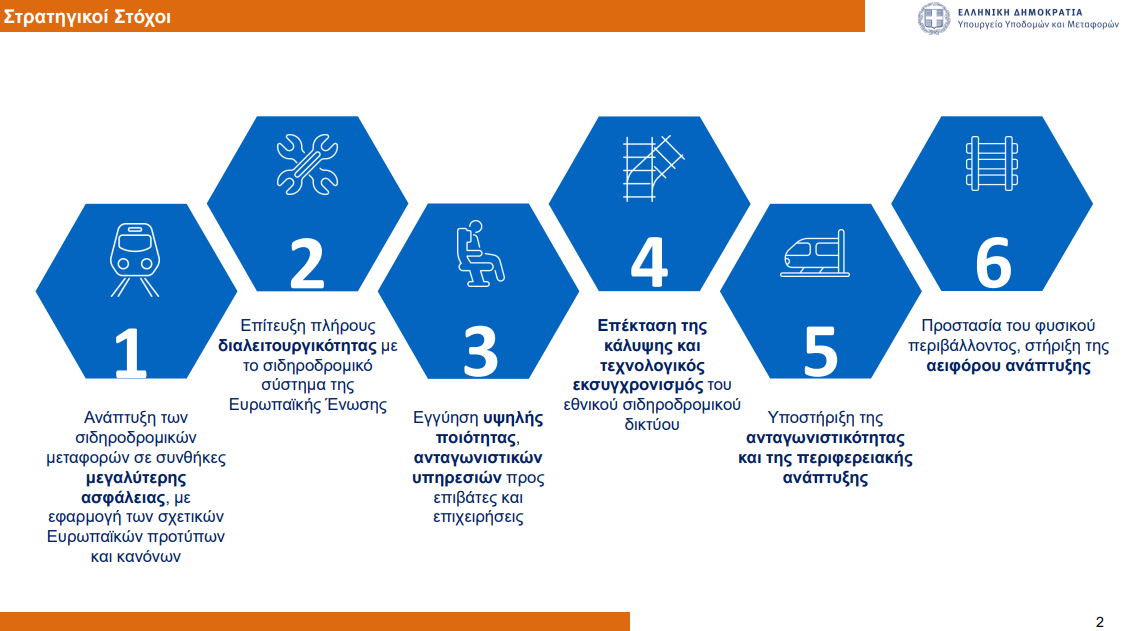 Στρατηγικοί Στόχοι

ΕΛΛΗΝΙΚΗ ΔΗΜΟΚΡΑΤΙΑ
Υπουργείο Υποδομών και Μεταφορών

1

Ανάπτυξη των σιδηροδρομικών μεταφορών σε συνθήκες μεγαλύτερης ασφάλειας, με εφαρμογή των σχετικών Ευρωπαϊκών προτύπων και κανόνων

2

Επίτευξη πλήρους διαλειτουργικότητας με το σιδηροδρομικό σύστημα της Ευρωπαϊκής Ένωσης

3

Εγγύηση υψηλής ποιότητας, ανταγωνιστικών υπηρεσιών προς επιβάτες και επιχειρήσεις

4

Επέκταση της κάλυψης και τεχνολογικός εκσυγχρονισμός του εθνικού σιδηροδρομικού δικτύου

5

Υποστήριξη της ανταγωνιστικότητας και της περιφερειακής ανάπτυξης

6

Προστασία του φυσικού περιβάλλοντος, στήριξη της αειφόρου ανάπτυξης

2